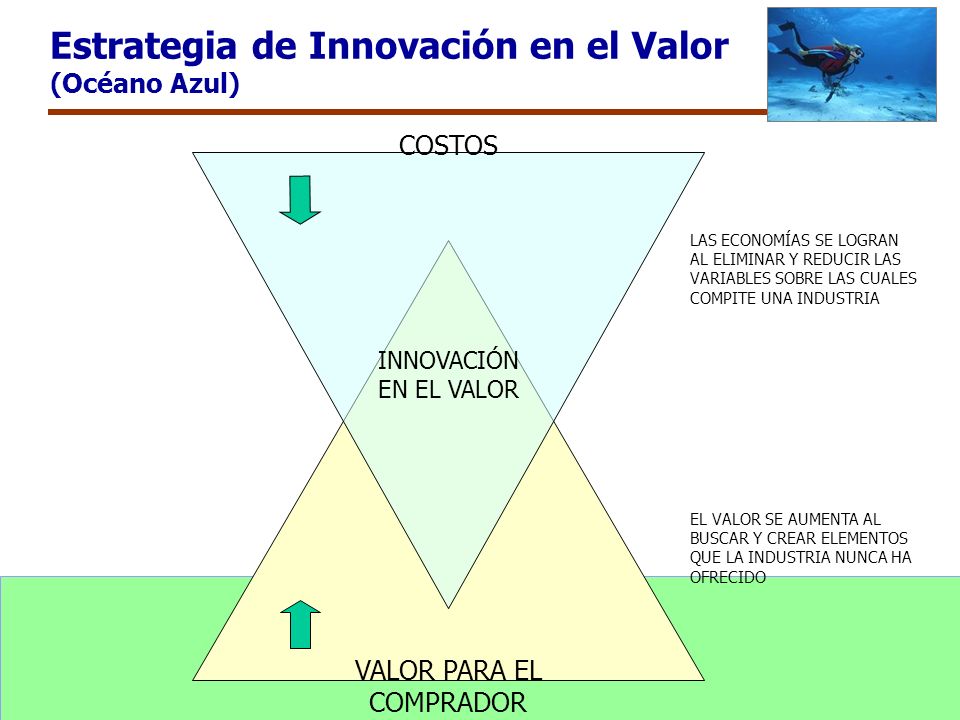 Estrategia de Innovación en el Valor
(Océano Azul)

COSTOS

LAS ECONOMÍAS SE LOGRAN AL ELIMINAR Y REDUCIR LAS VARIABLES SOBRE LAS CUALES COMPITE UNA INDUSTRIA

INNOVACIÓN EN EL VALOR

EL VALOR SE AUMENTA AL BUSCAR Y CREAR ELEMENTOS QUE LA INDUSTRIA NUNCA HA OFRECIDO

VALOR PARA EL COMPRADOR